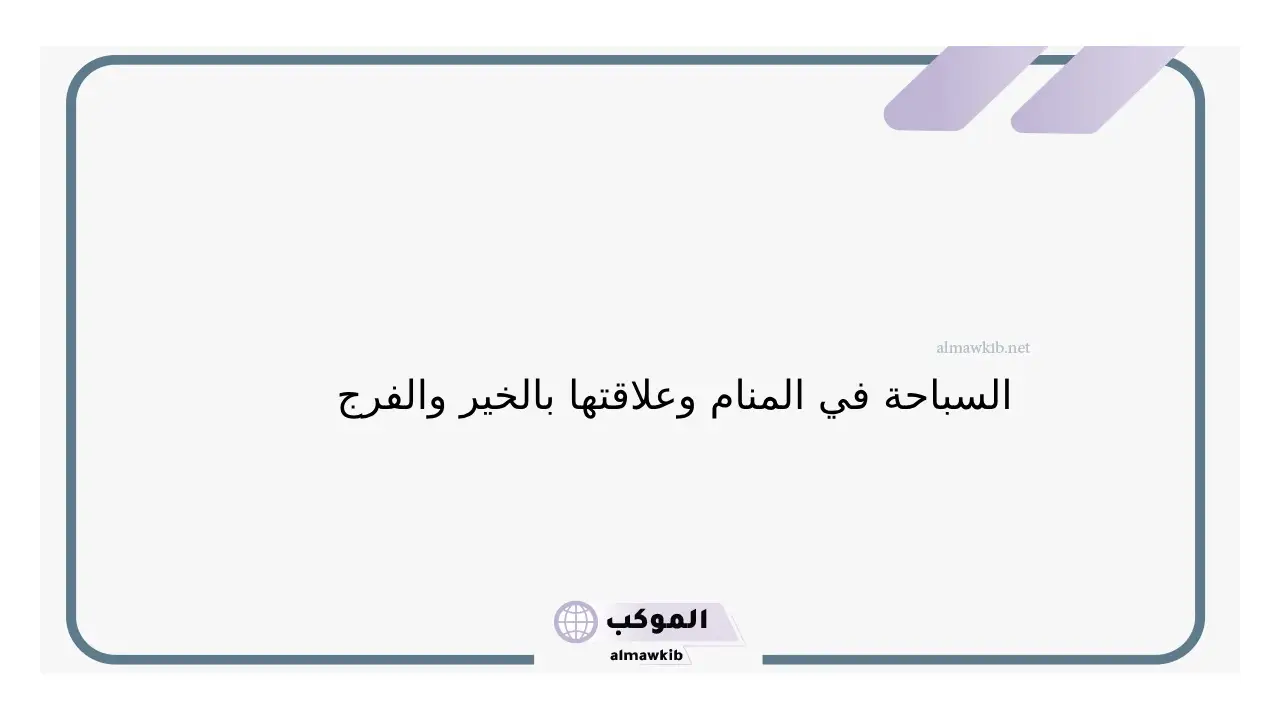 almawkib.net

السباحة في المنام وعلاقتها بالخير والفرج

الموكب
almawkib